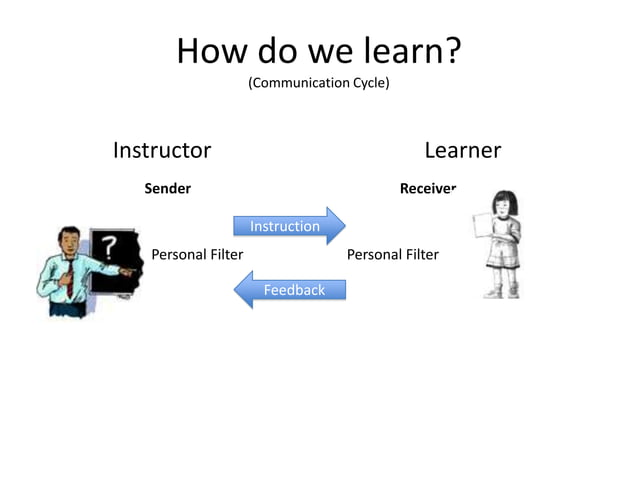 How do we learn?
(Communication Cycle)

Instructor

Learner

Sender

Receiver

Instruction

?

Personal Filter

Personal Filter

Feedback